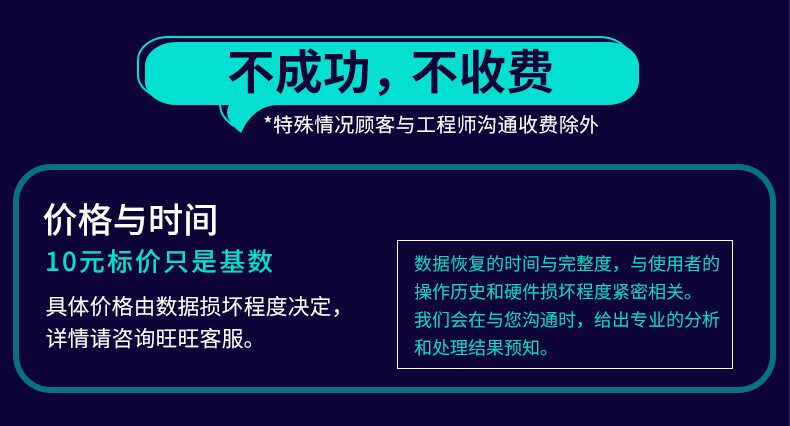 不成功，不收费

*特殊情况顾客与工程师沟通收费除外

价格与时间

10元标价只是基数

具体价格由数据损坏程度决定，详情请咨询旺旺客服。

数据恢复的时间与完整度，与使用者的操作历史和硬件损坏程度紧密相关。我们会在与您沟通时，给出专业的分析和处理结果预知。